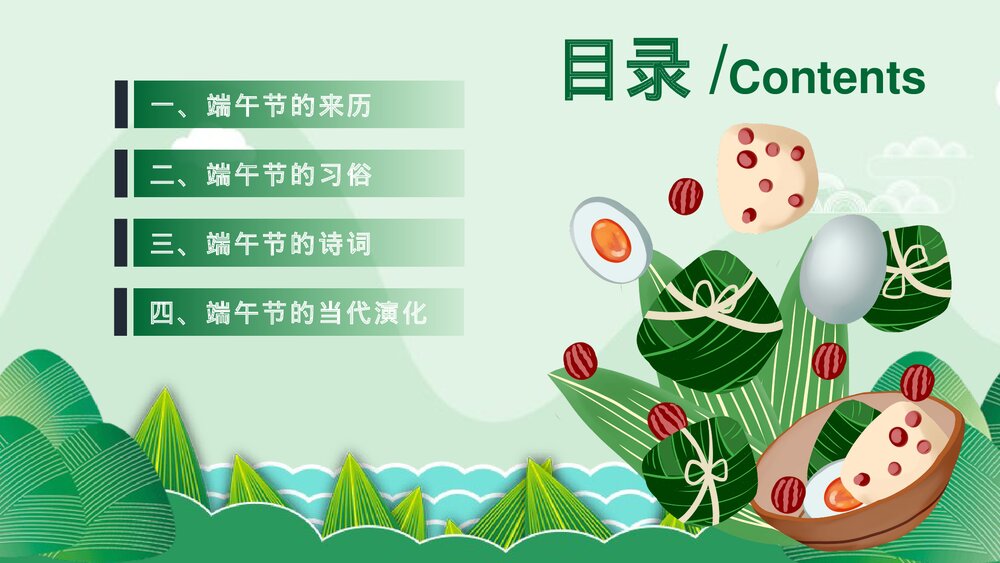 目录 /Contents

一、端午节的来历

二、端午节的习俗

三、端午节的诗词

四、端午节的当代演化